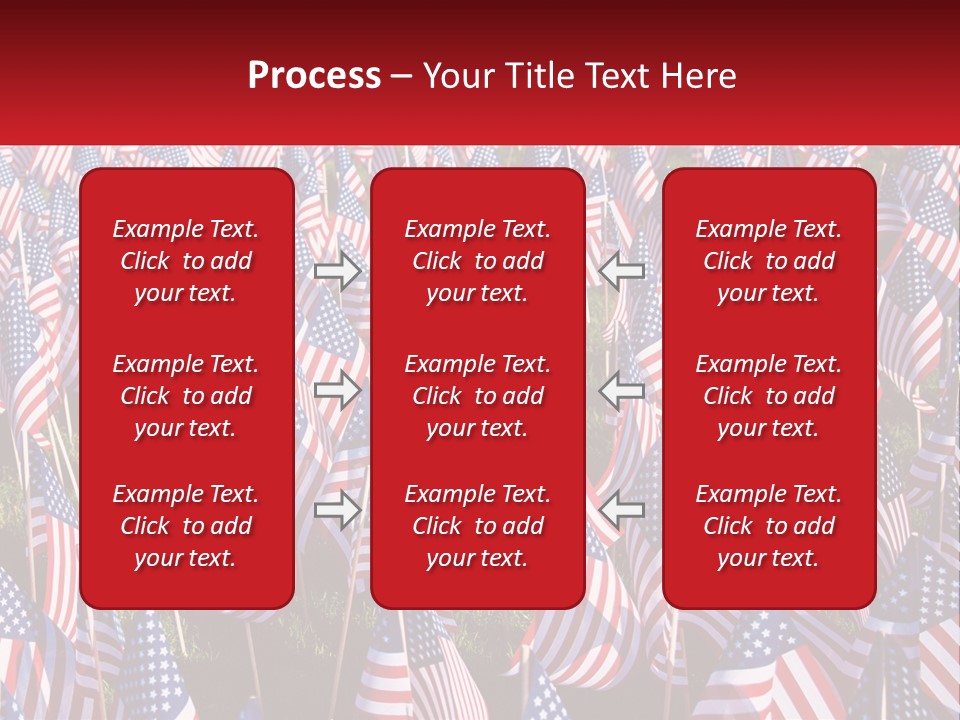 Process – Your Title Text Here

Example Text. Click to add your text.

Example Text. Click to add your text.

Example Text. Click to add your text.

Example Text. Click to add your text.

Example Text. Click to add your text.

Example Text. Click to add your text.

Example Text. Click to add your text.

Example Text. Click to add your text.

Example Text. Click to add your text.